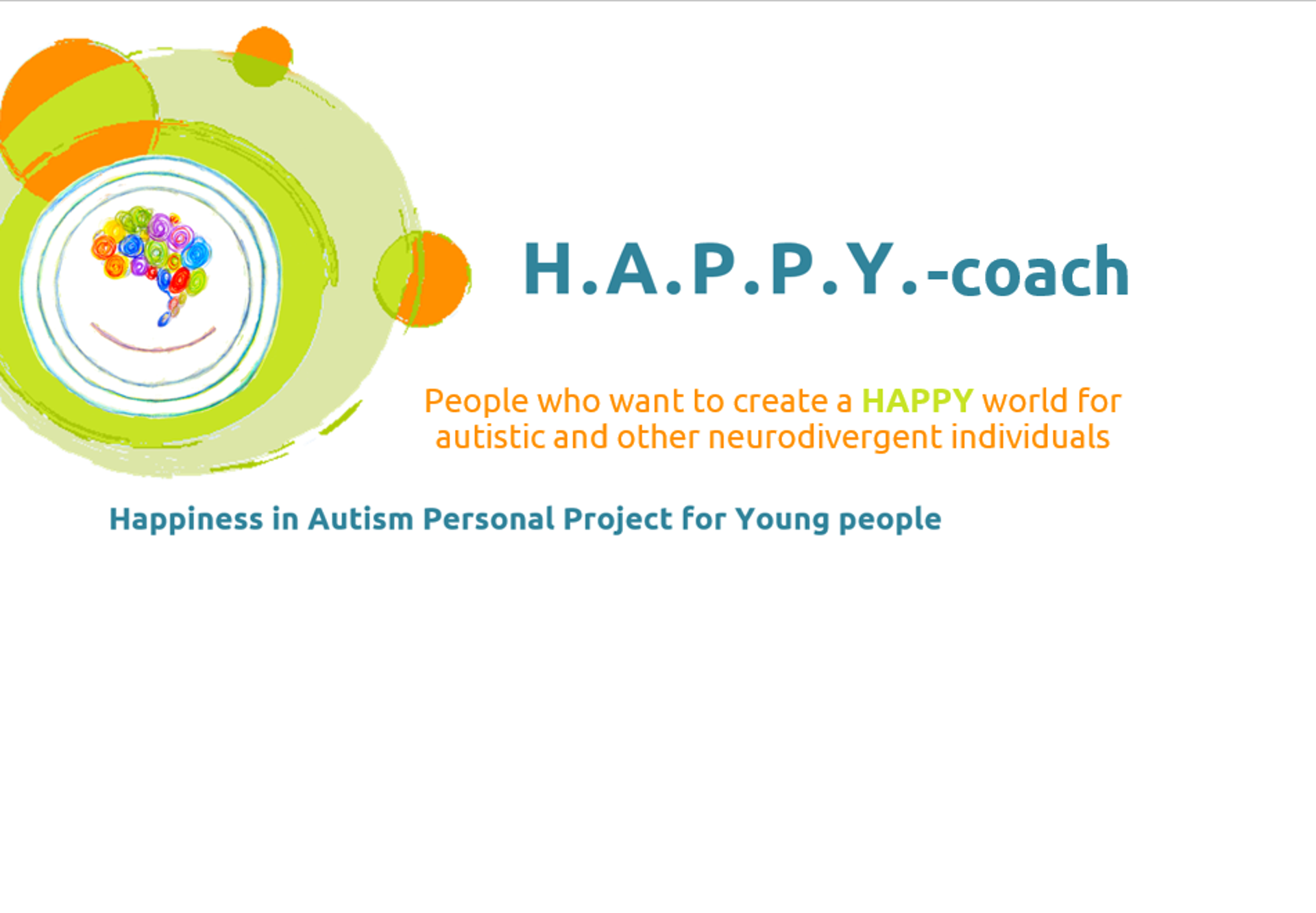 H.A.P.P.Y.-coach

People who want to create a HAPPY world for autistic and other neurodivergent individuals

Happiness in Autism Personal Project for Young people